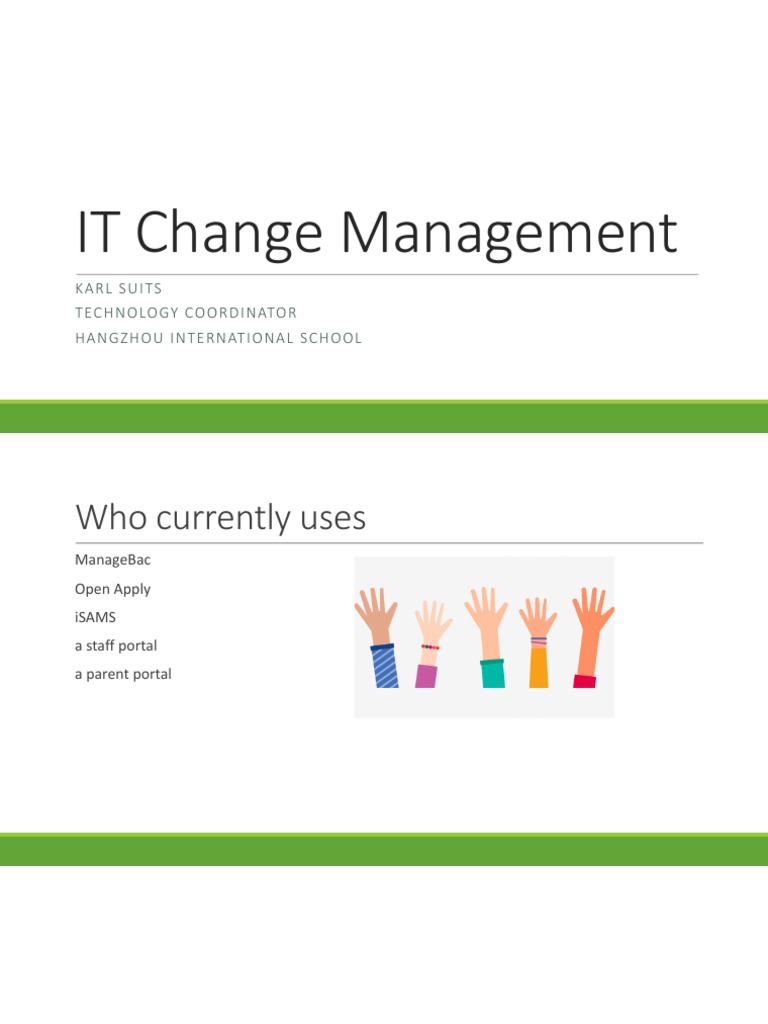 IT Change Management

KARL SUITS
TECHNOLOGY COORDINATOR
HANGZHOU INTERNATIONAL SCHOOL

Who currently uses

ManageBac
Open Apply
iSAMS
a staff portal
a parent portal